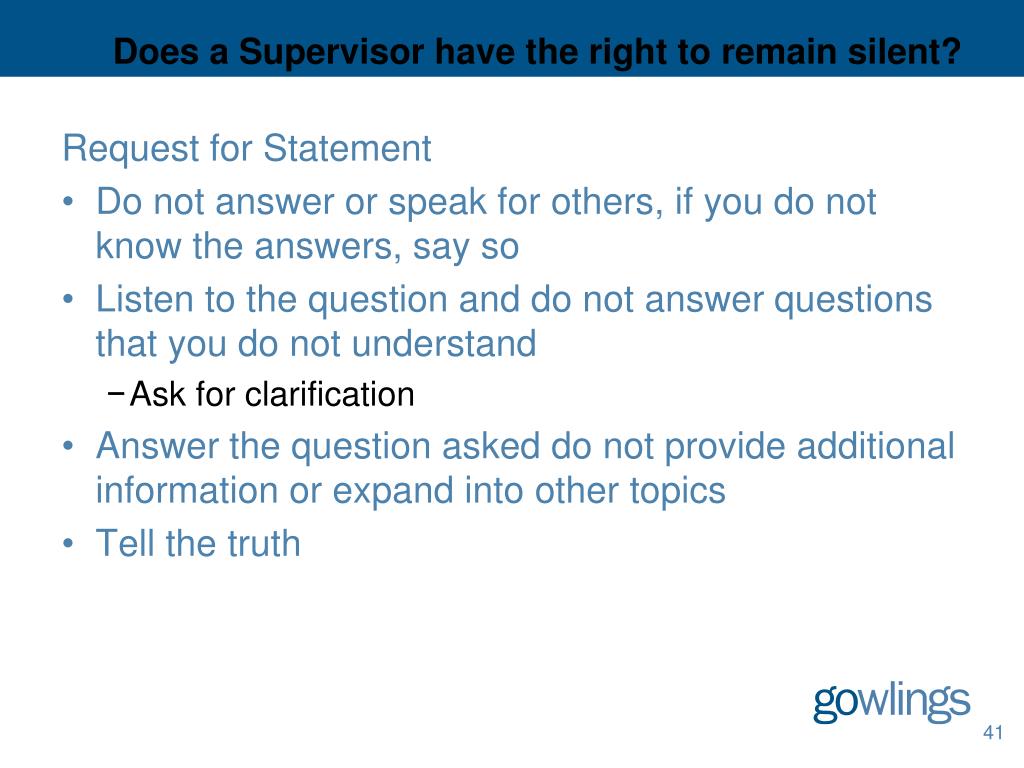 Does a Supervisor have the right to remain silent?

Request for Statement

• Do not answer or speak for others, if you do not know the answers, say so
• Listen to the question and do not answer questions that you do not understand
  − Ask for clarification
• Answer the question asked do not provide additional information or expand into other topics
• Tell the truth

gowlings

41